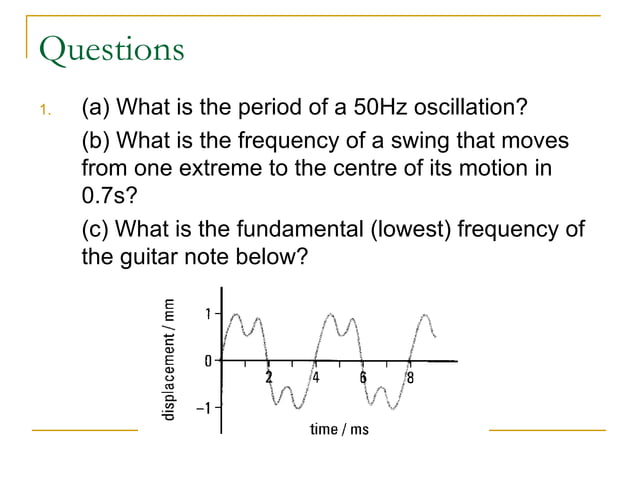 Questions

1. (a) What is the period of a 50Hz oscillation?

(b) What is the frequency of a swing that moves from one extreme to the centre of its motion in 0.7s?

(c) What is the fundamental (lowest) frequency of the guitar note below?

displacement / mm
1
0
−1
2
4
6
8
time / ms